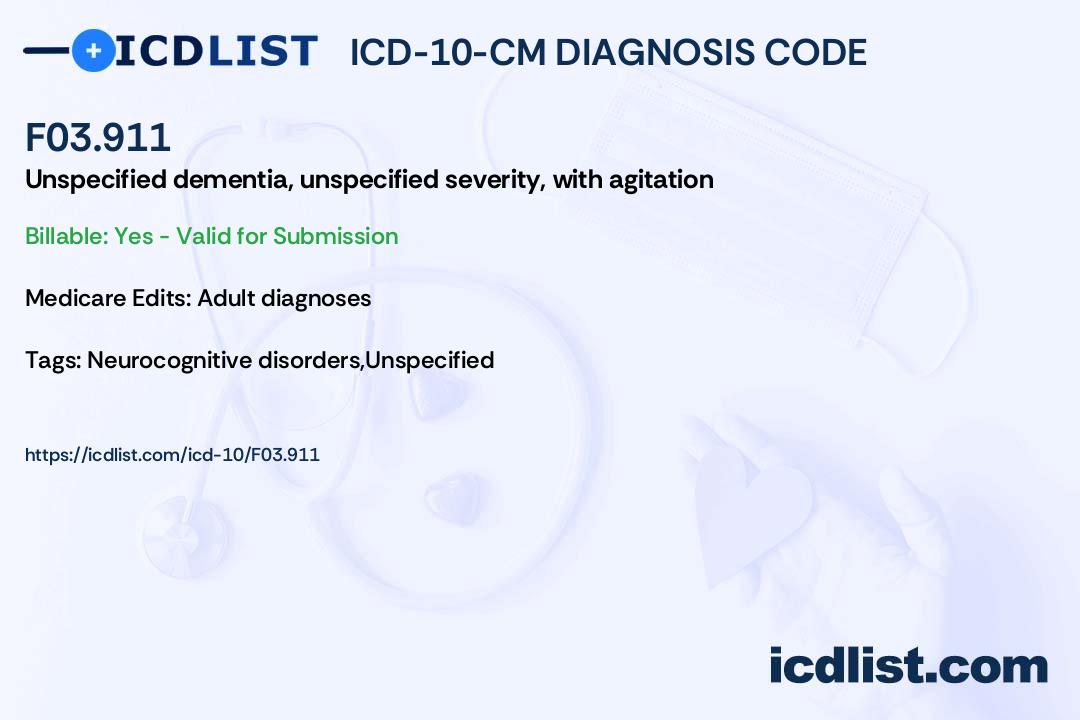 ICDLIST ICD-10-CM DIAGNOSIS CODE

F03.911
Unspecified dementia, unspecified severity, with agitation

Billable: Yes - Valid for Submission

Medicare Edits: Adult diagnoses

Tags: Neurocognitive disorders,Unspecified

https://icdlist.com/icd-10/F03.911

icdlist.com